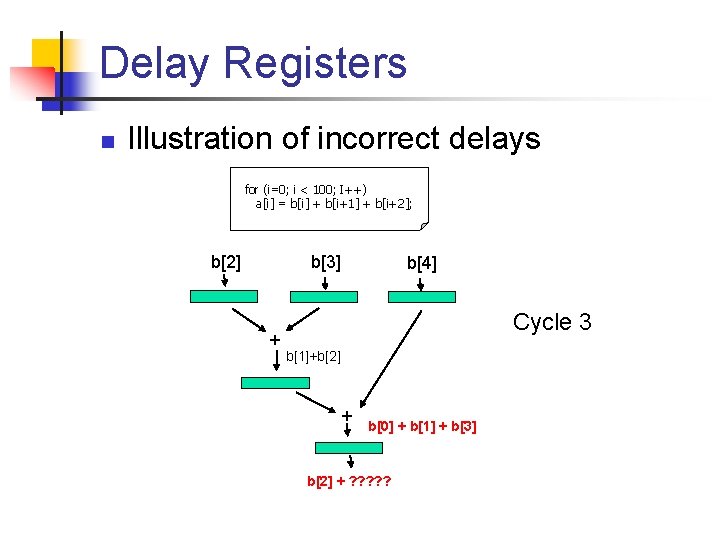 Delay Registers

Illustration of incorrect delays

for (i=0; i < 100; I++)
a[i] = b[i] + b[i+1] + b[i+2];

b[2]
b[3]
b[4]

Cycle 3

+
b[1]+b[2]

+
b[0] + b[1] + b[3]

b[2] + ?????